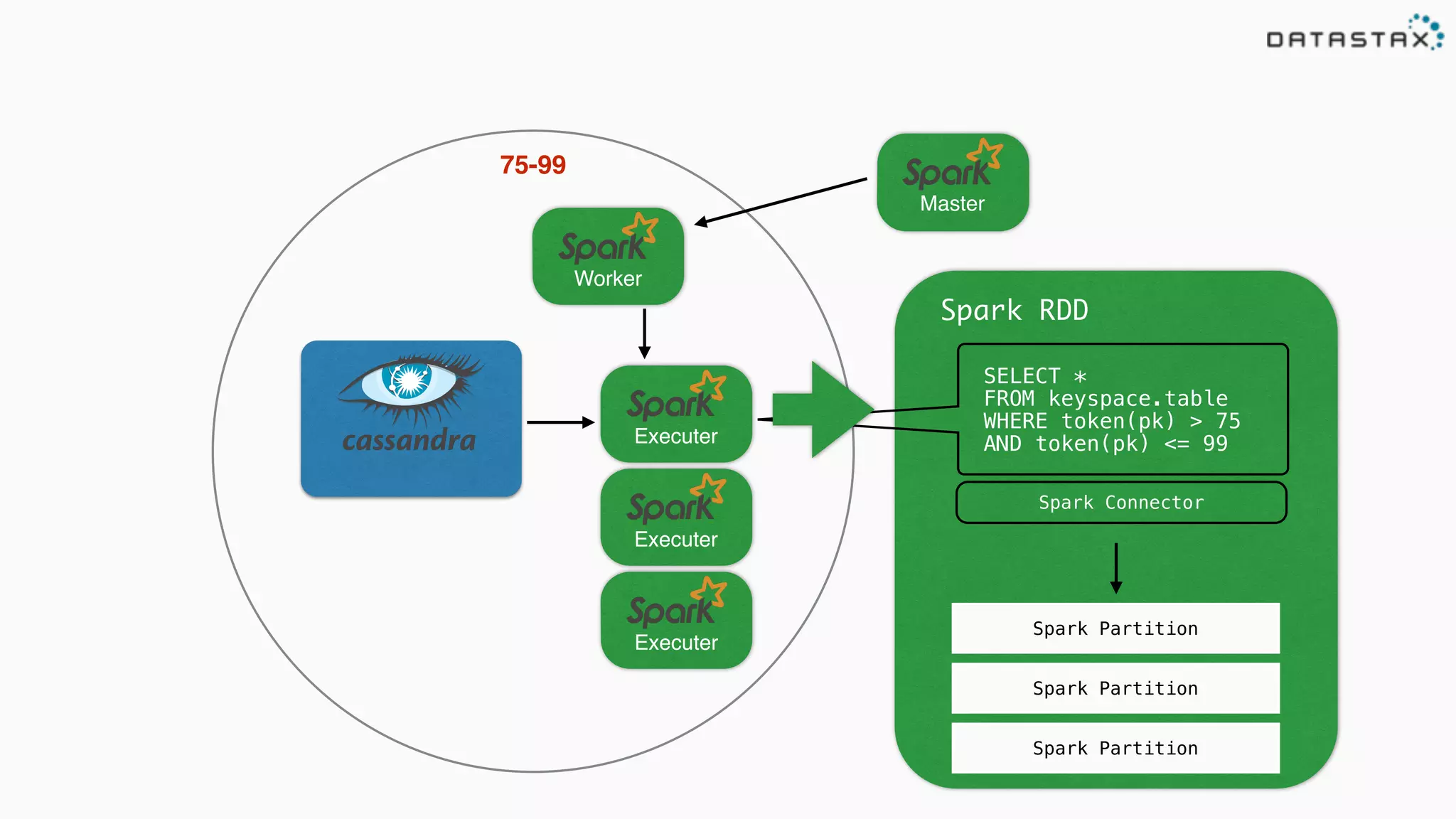 DATASTAX

75-99

Spark
Master

Spark
Worker

cassandra

Spark
Executer

Spark
Executer

Spark
Executer

Spark RDD

SELECT *
FROM keyspace.table
WHERE token(pk) > 75
AND token(pk) <= 99

Spark Connector

Spark Partition

Spark Partition

Spark Partition